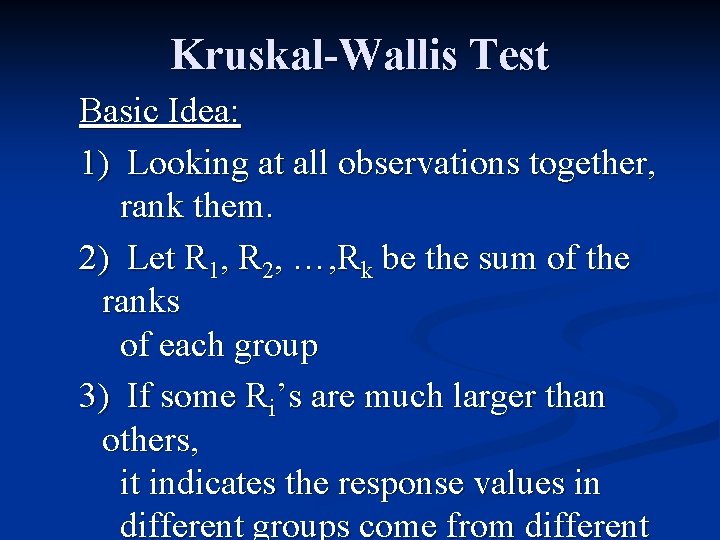 Kruskal-Wallis Test

Basic Idea:

1) Looking at all observations together, rank them.

2) Let $R_1$, $R_2$, …,$R_k$ be the sum of the ranks of each group

3) If some $R_i$'s are much larger than others, it indicates the response values in different groups come from different